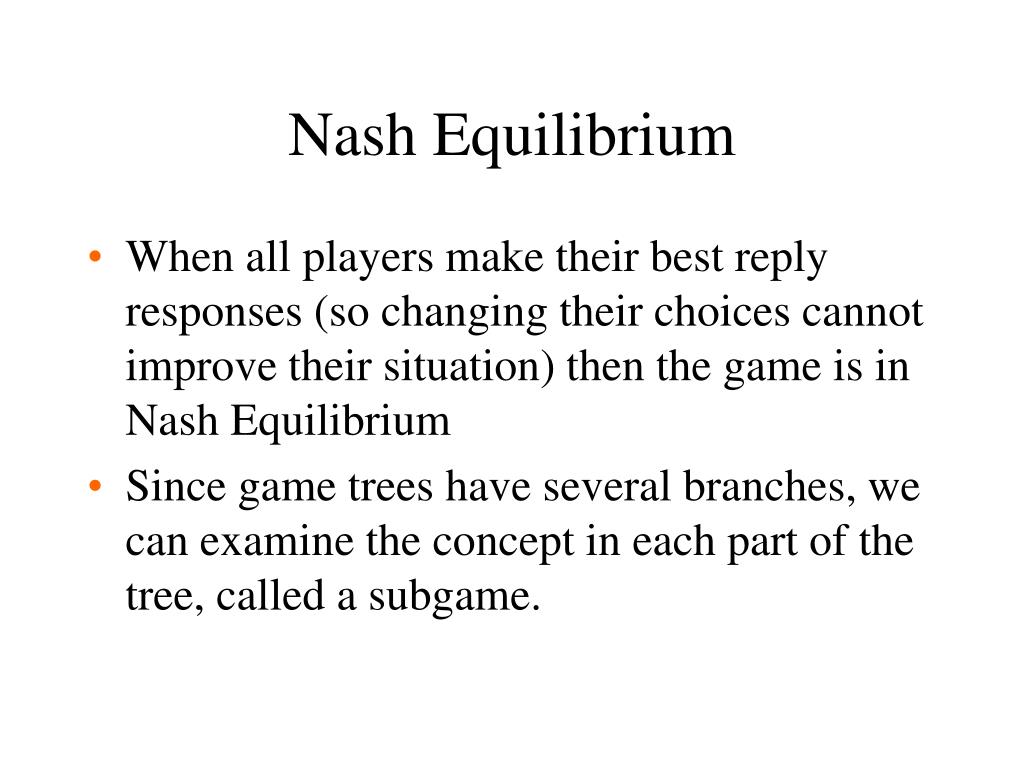 Nash Equilibrium

• When all players make their best reply responses (so changing their choices cannot improve their situation) then the game is in Nash Equilibrium

• Since game trees have several branches, we can examine the concept in each part of the tree, called a subgame.